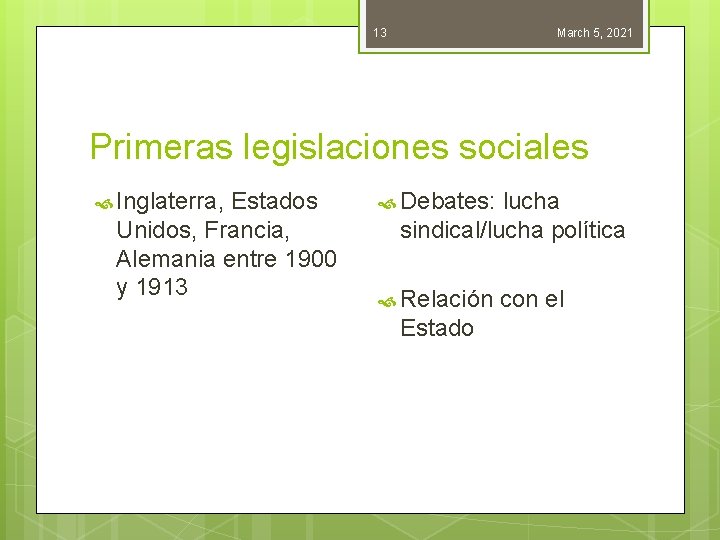 13 March 5, 2021

Primeras legislaciones sociales

Inglaterra, Estados Unidos, Francia, Alemania entre 1900 y 1913

Debates: lucha sindical/lucha política

Relación con el Estado